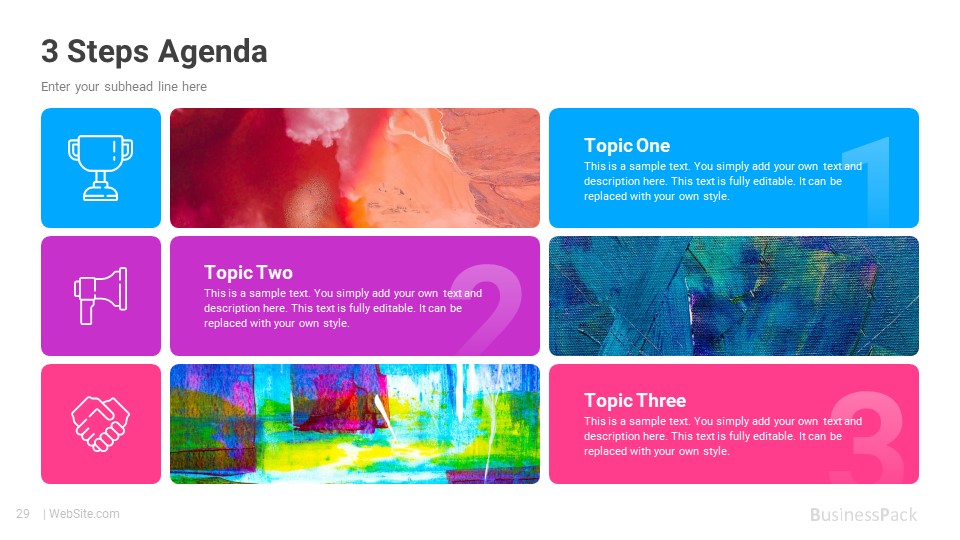 3 Steps Agenda

Enter your subhead line here

Topic One

This is a sample text. You simply add your own text and description here. This text is fully editable. It can be replaced with your own style.

1

Topic Two

This is a sample text. You simply add your own text and description here. This text is fully editable. It can be replaced with your own style.

2

Topic Three

This is a sample text. You simply add your own text and description here. This text is fully editable. It can be replaced with your own style.

3

29 | WebSite.com

BusinessPack